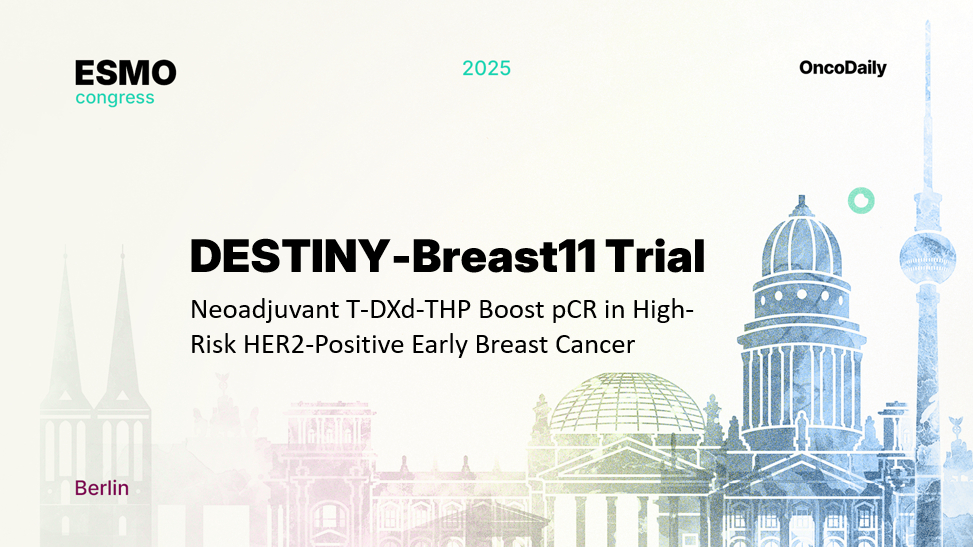 ESMO
congress

2025

OncoDaily

DESTINY-Breast11 Trial

Neoadjuvant T-DXd-THP Boost pCR in High-Risk HER2-Positive Early Breast Cancer

Berlin